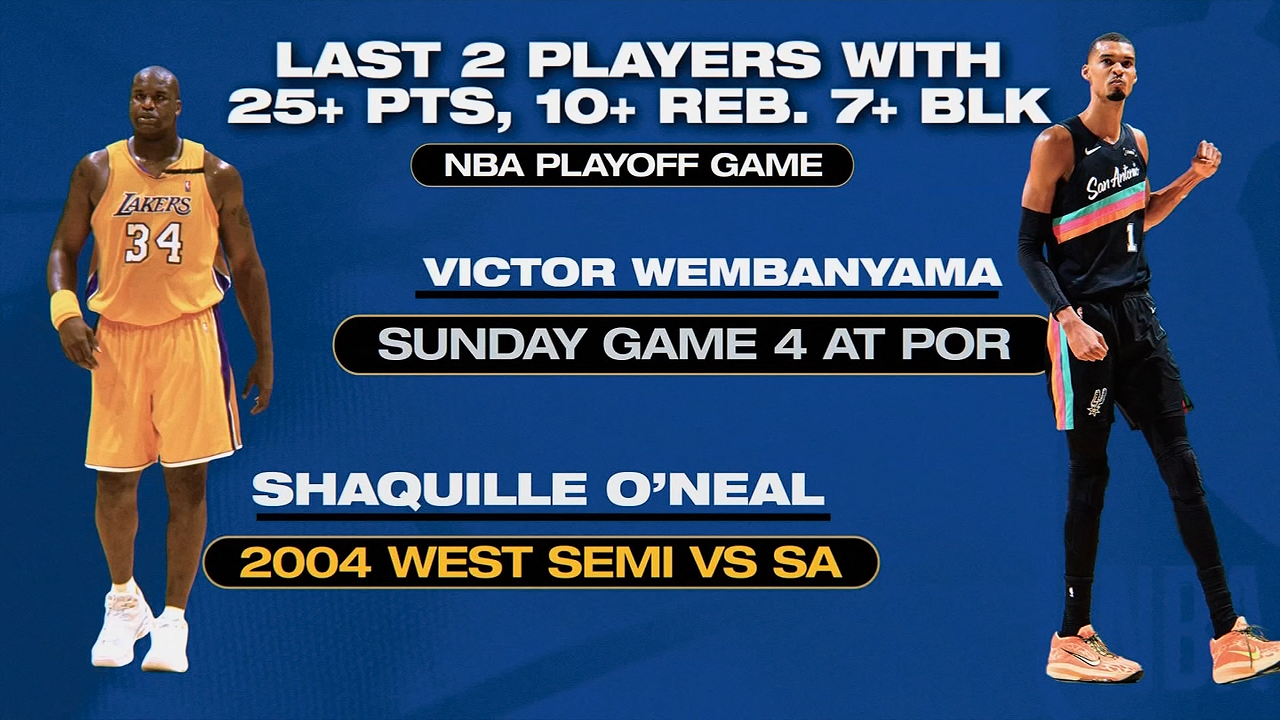 LAST 2 PLAYERS WITH 25+ PTS, 10+ REB. 7+ BLK

NBA PLAYOFF GAME

LAKERS
34

San Antonio
1

VICTOR WEMBANYAMA

SUNDAY GAME 4 AT POR

SHAQUILLE O'NEAL

2004 WEST SEMI VS SA